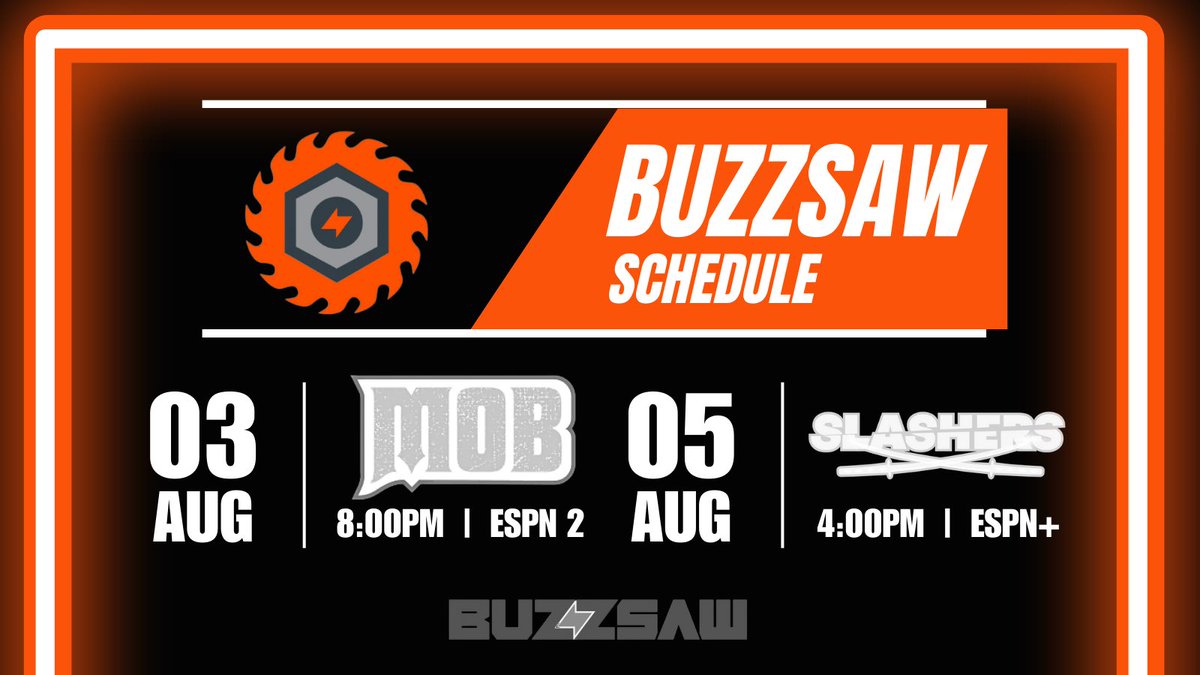 BUZZSAW SCHEDULE

03 AUG

MOB

8:00PM | ESPN 2

05 AUG

SLASHERS

4:00PM | ESPN+

BUZZSAW